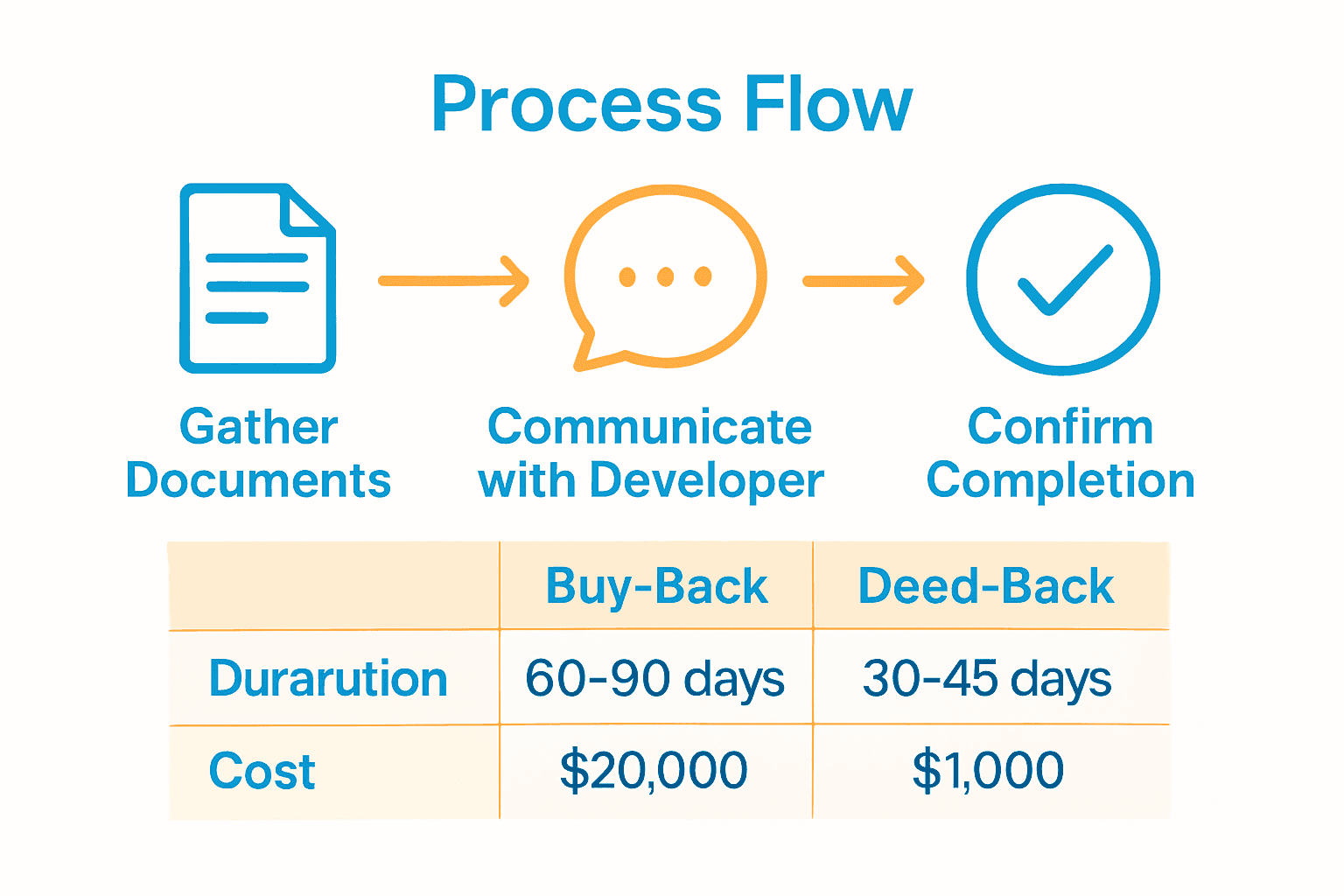 Process Flow

Gather Documents

Communicate with Developer

Confirm Completion

| | Buy-Back | Deed-Back |
|---|---|---|
| Durarution | 60-90 days | 30-45 days |
| Cost | \$20,000 | \$1,000 |